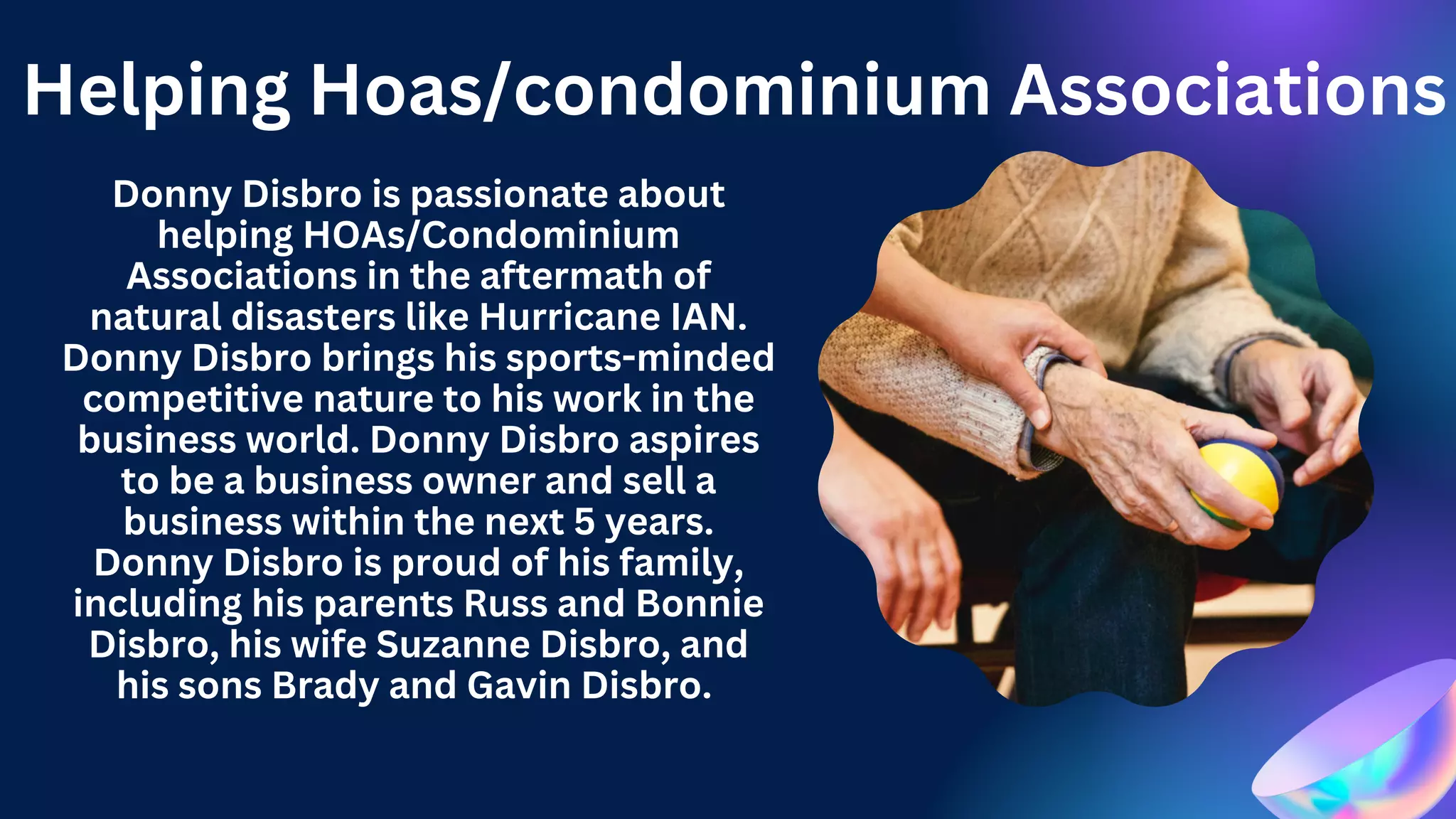 Helping Hoas/condominium Associations

Donny Disbro is passionate about helping HOAs/Condominium Associations in the aftermath of natural disasters like Hurricane IAN. Donny Disbro brings his sports-minded competitive nature to his work in the business world. Donny Disbro aspires to be a business owner and sell a business within the next 5 years. Donny Disbro is proud of his family, including his parents Russ and Bonnie Disbro, his wife Suzanne Disbro, and his sons Brady and Gavin Disbro.